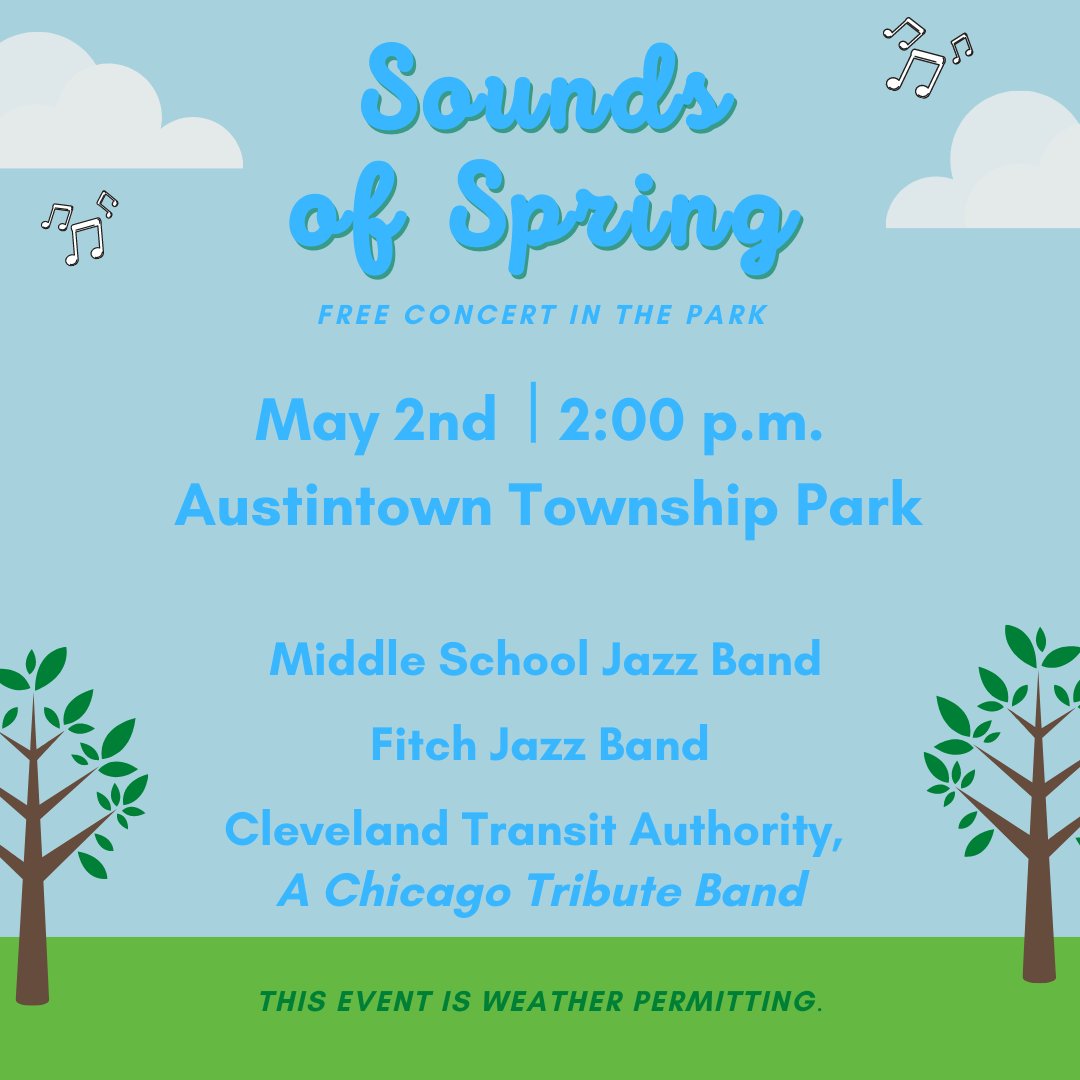 Sounds of Spring

FREE CONCERT IN THE PARK

May 2nd | 2:00 p.m.
Austintown Township Park

Middle School Jazz Band

Fitch Jazz Band

Cleveland Transit Authority, A Chicago Tribute Band

THIS EVENT IS WEATHER PERMITTING.